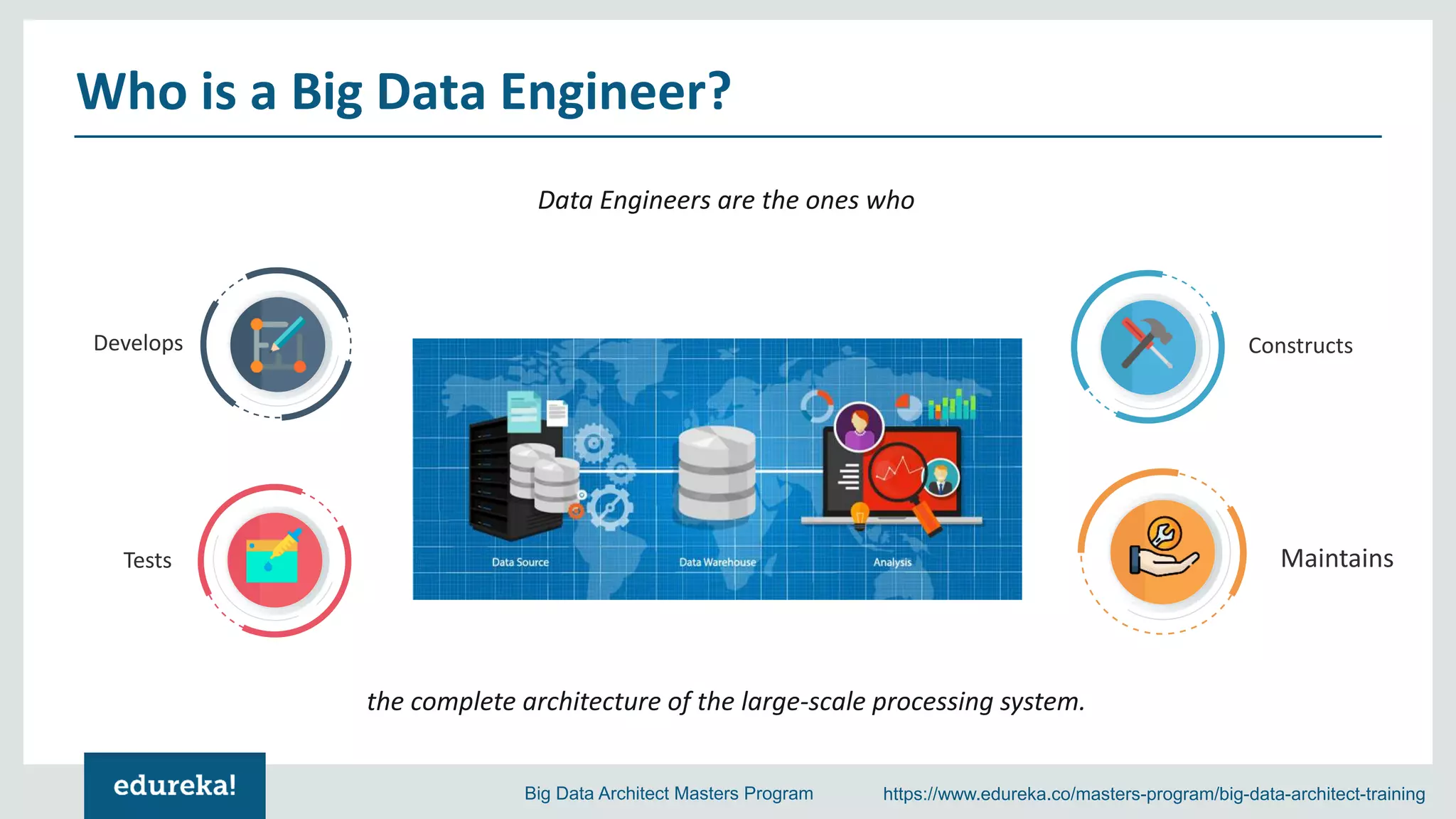 Who is a Big Data Engineer?

Data Engineers are the ones who

Develops

Tests

Data Source

Data Warehouse

Analysis

Constructs

Maintains

the complete architecture of the large-scale processing system.

edureka!

Big Data Architect Masters Program

https://www.edureka.co/masters-program/big-data-architect-training